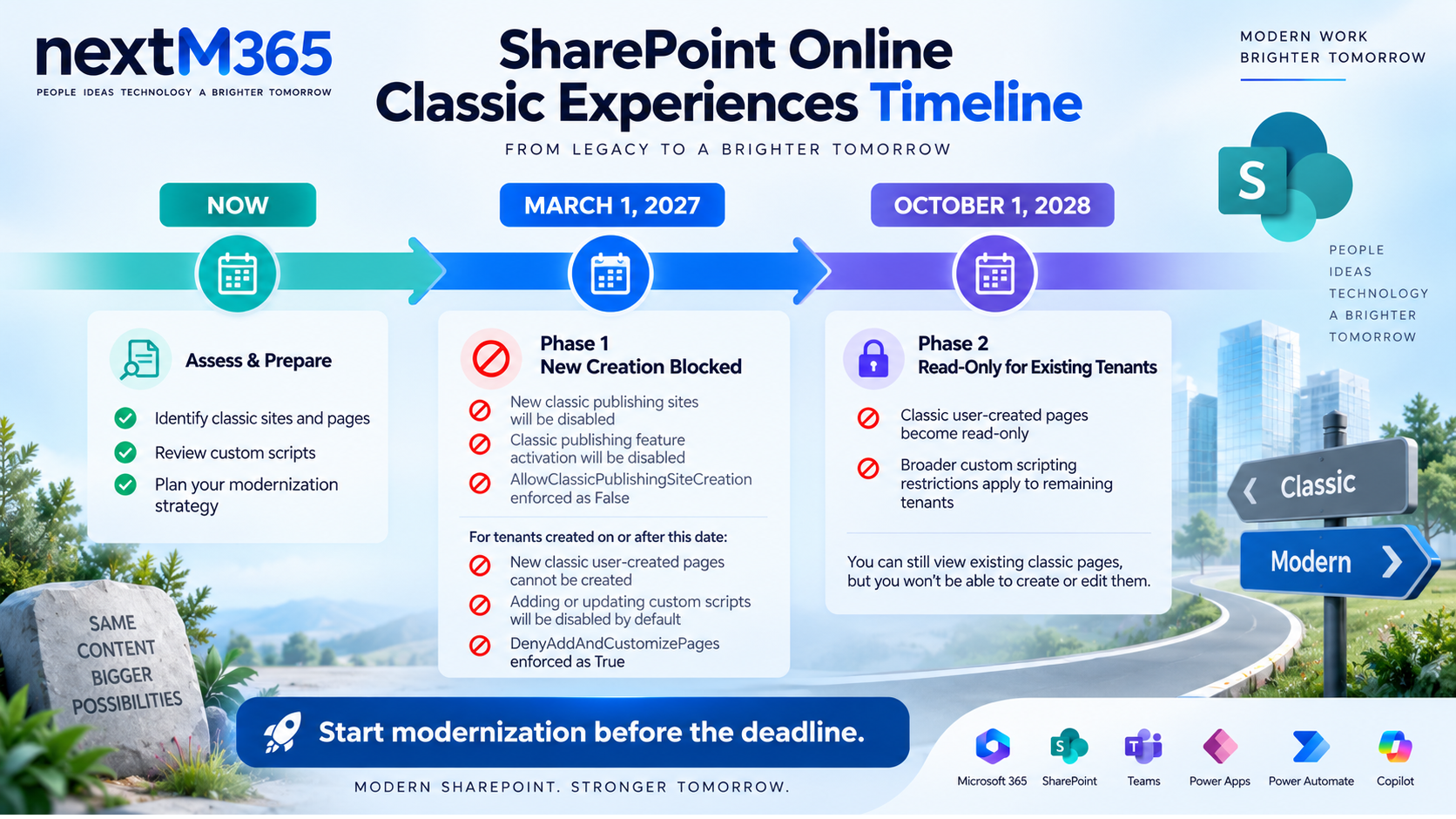 nextM365
PEOPLE IDEAS TECHNOLOGY A BRIGHTER TOMORROW

SharePoint Online Classic Experiences Timeline
FROM LEGACY TO A BRIGHTER TOMORROW

MODERN WORK
BRIGHTER TOMORROW

S

PEOPLE
IDEAS
TECHNOLOGY
A BRIGHTER
TOMORROW

NOW

Assess & Prepare
Identify classic sites and pages
Review custom scripts
Plan your modernization strategy

MARCH 1, 2027

Phase 1
New Creation Blocked
New classic publishing sites will be disabled
Classic publishing feature activation will be disabled
AllowClassicPublishingSiteCreation enforced as False

For tenants created on or after this date:
New classic user-created pages cannot be created
Adding or updating custom scripts will be disabled by default
DenyAddAndCustomizePages enforced as True

OCTOBER 1, 2028

Phase 2
Read-Only for Existing Tenants
Classic user-created pages become read-only
Broader custom scripting restrictions apply to remaining tenants

You can still view existing classic pages, but you won't be able to create or edit them.

Classic
Modern

SAME CONTENT BIGGER POSSIBILITIES

Start modernization before the deadline.
MODERN SHAREPOINT. STRONGER TOMORROW.

Microsoft 365 SharePoint Teams Power Apps Power Automate Copilot